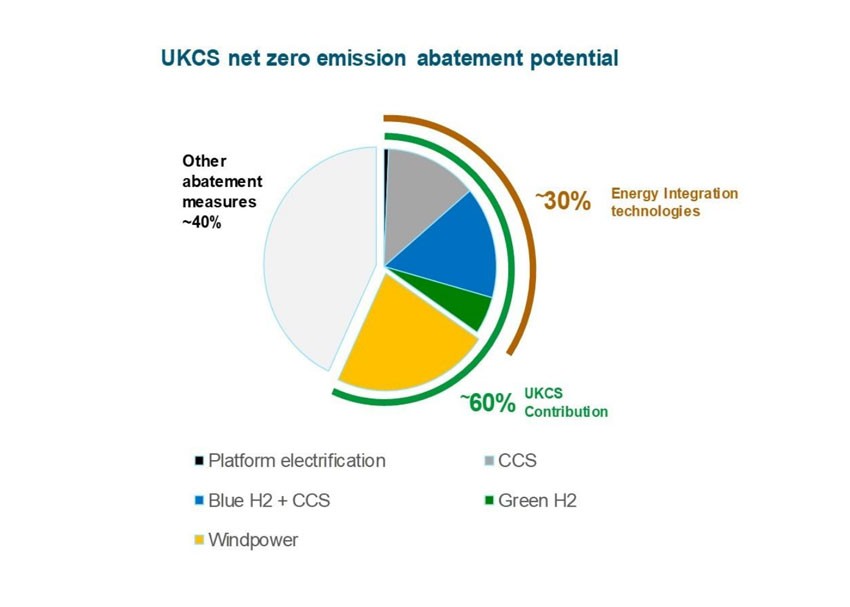 UKCS net zero emission abatement potential

Other abatement measures ~40%

~30% Energy Integration technologies

~60% UKCS Contribution

Platform electrification
CCS
Blue H2 + CCS
Green H2
Windpower